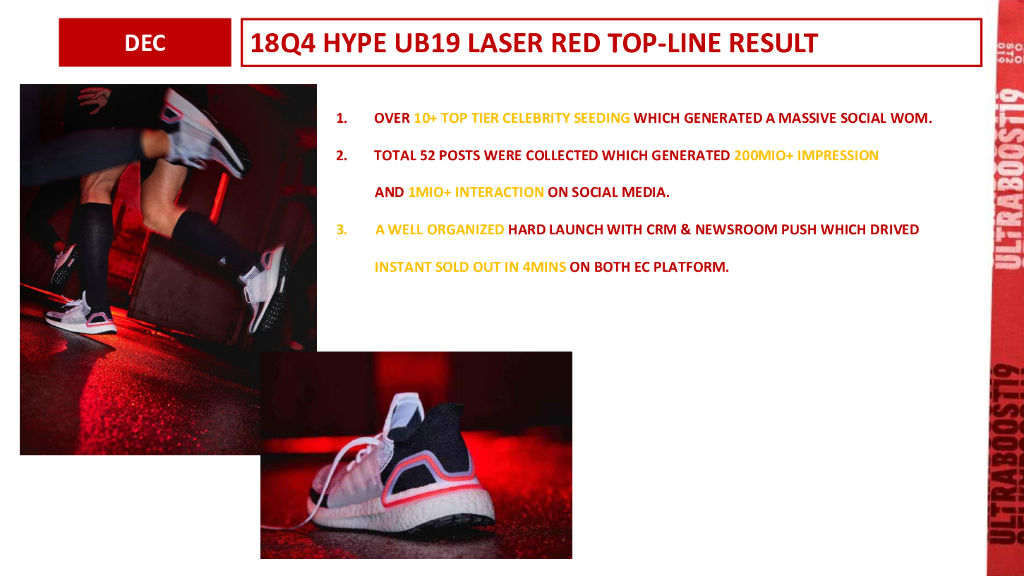 DEC

18Q4 HYPE UB19 LASER RED TOP-LINE RESULT

1. OVER 10+ TOP TIER CELEBRITY SEEDING WHICH GENERATED A MASSIVE SOCIAL WOM.

2. TOTAL 52 POSTS WERE COLLECTED WHICH GENERATED 200MIO+ IMPRESSION AND 1MIO+ INTERACTION ON SOCIAL MEDIA.

3. A WELL ORGANIZED HARD LAUNCH WITH CRM & NEWSROOM PUSH WHICH DRIVED INSTANT SOLD OUT IN 4MINS ON BOTH EC PLATFORM.

ULTRABOOST19

ULTRABOOST19